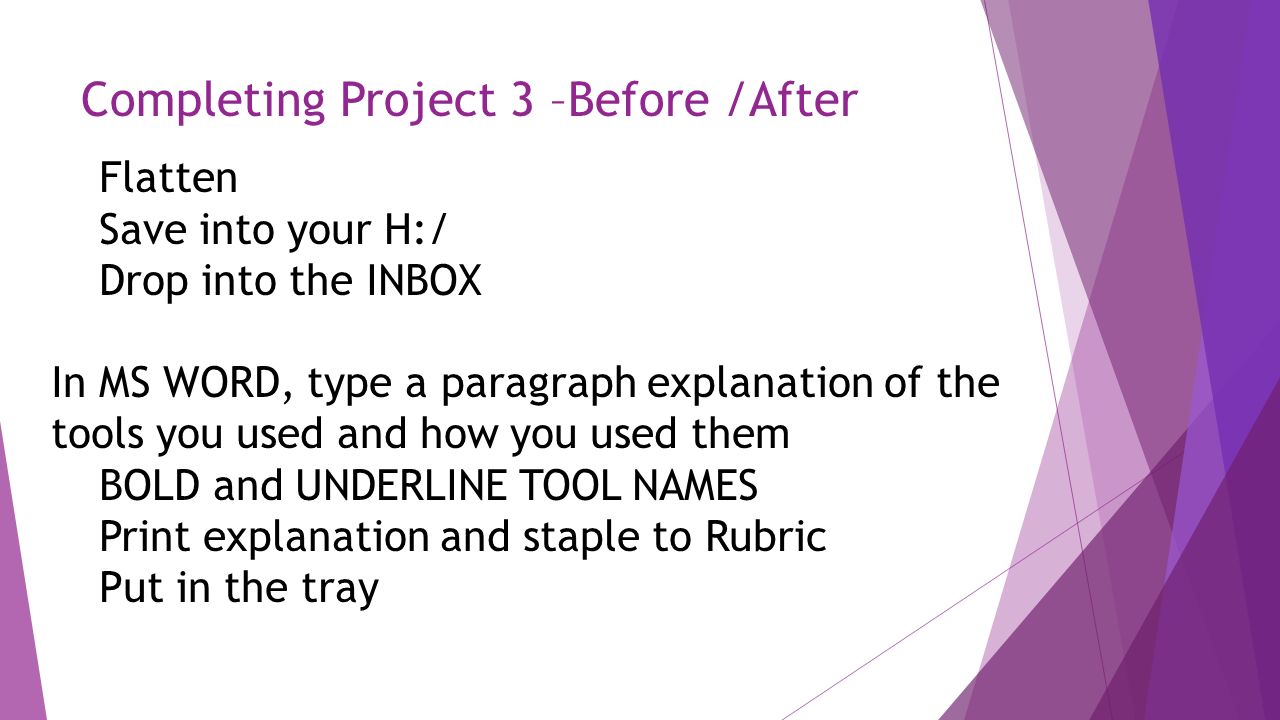 Completing Project 3 –Before /After

Flatten
Save into your H:/
Drop into the INBOX

In MS WORD, type a paragraph explanation of the tools you used and how you used them
BOLD and UNDERLINE TOOL NAMES
Print explanation and staple to Rubric
Put in the tray